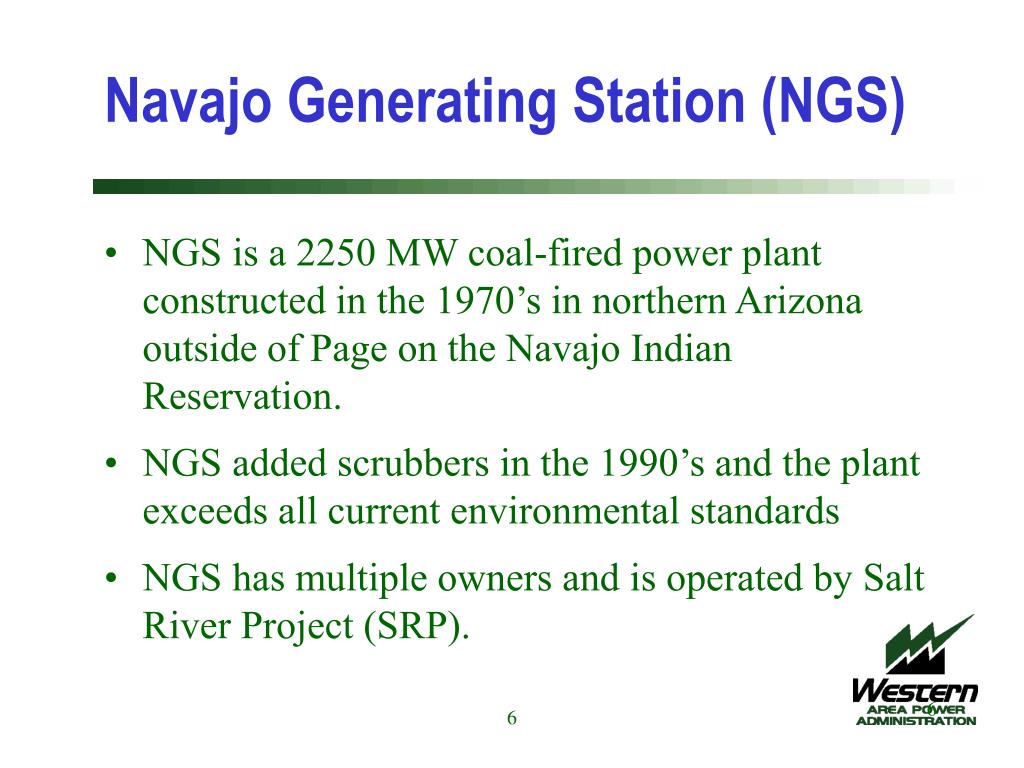 Navajo Generating Station (NGS)

• NGS is a 2250 MW coal-fired power plant constructed in the 1970’s in northern Arizona outside of Page on the Navajo Indian Reservation.

• NGS added scrubbers in the 1990’s and the plant exceeds all current environmental standards

• NGS has multiple owners and is operated by Salt River Project (SRP).

6

Western
AREA POWER
ADMINISTRATION